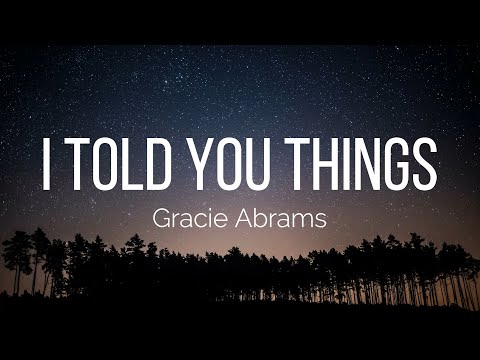 I TOLD YOU THINGS
Gracie Abrams